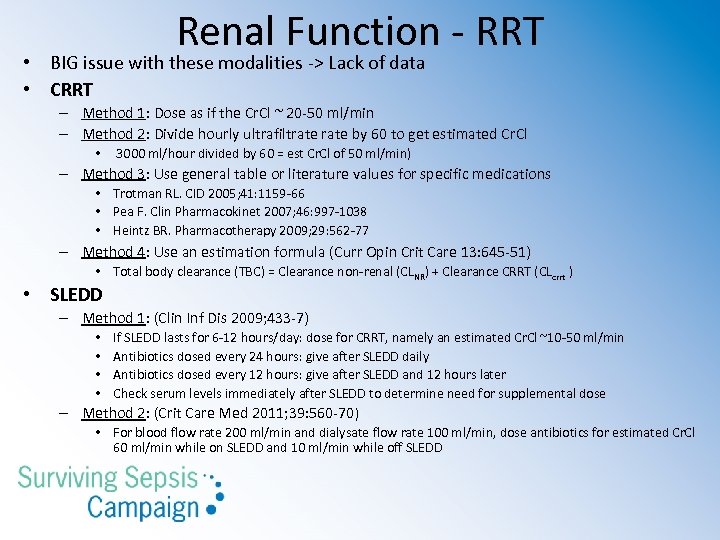 Renal Function - RRT

• BIG issue with these modalities -> Lack of data

• CRRT

– Method 1: Dose as if the CrCl ~ 20-50 ml/min

– Method 2: Divide hourly ultrafiltrate rate by 60 to get estimated CrCl

• 3000 ml/hour divided by 60 = est CrCl of 50 ml/min)

– Method 3: Use general table or literature values for specific medications

• Trotman RL. CID 2005;41:1159-66

• Pea F. Clin Pharmacokinet 2007;46:997-1038

• Heintz BR. Pharmacotherapy 2009;29:562-77

– Method 4: Use an estimation formula (Curr Opin Crit Care 13:645-51)

• Total body clearance (TBC) = Clearance non-renal ($CL_{NR}$) + Clearance CRRT ($CL_{crrt}$ )

• SLEDD

– Method 1: (Clin Inf Dis 2009;433-7)

• If SLEDD lasts for 6-12 hours/day: dose for CRRT, namely an estimated CrCl ~10-50 ml/min

• Antibiotics dosed every 24 hours: give after SLEDD daily

• Antibiotics dosed every 12 hours: give after SLEDD and 12 hours later

• Check serum levels immediately after SLEDD to determine need for supplemental dose

– Method 2: (Crit Care Med 2011;39:560-70)

• For blood flow rate 200 ml/min and dialysate flow rate 100 ml/min, dose antibiotics for estimated CrCl 60 ml/min while on SLEDD and 10 ml/min while off SLEDD

Surviving Sepsis Campaign